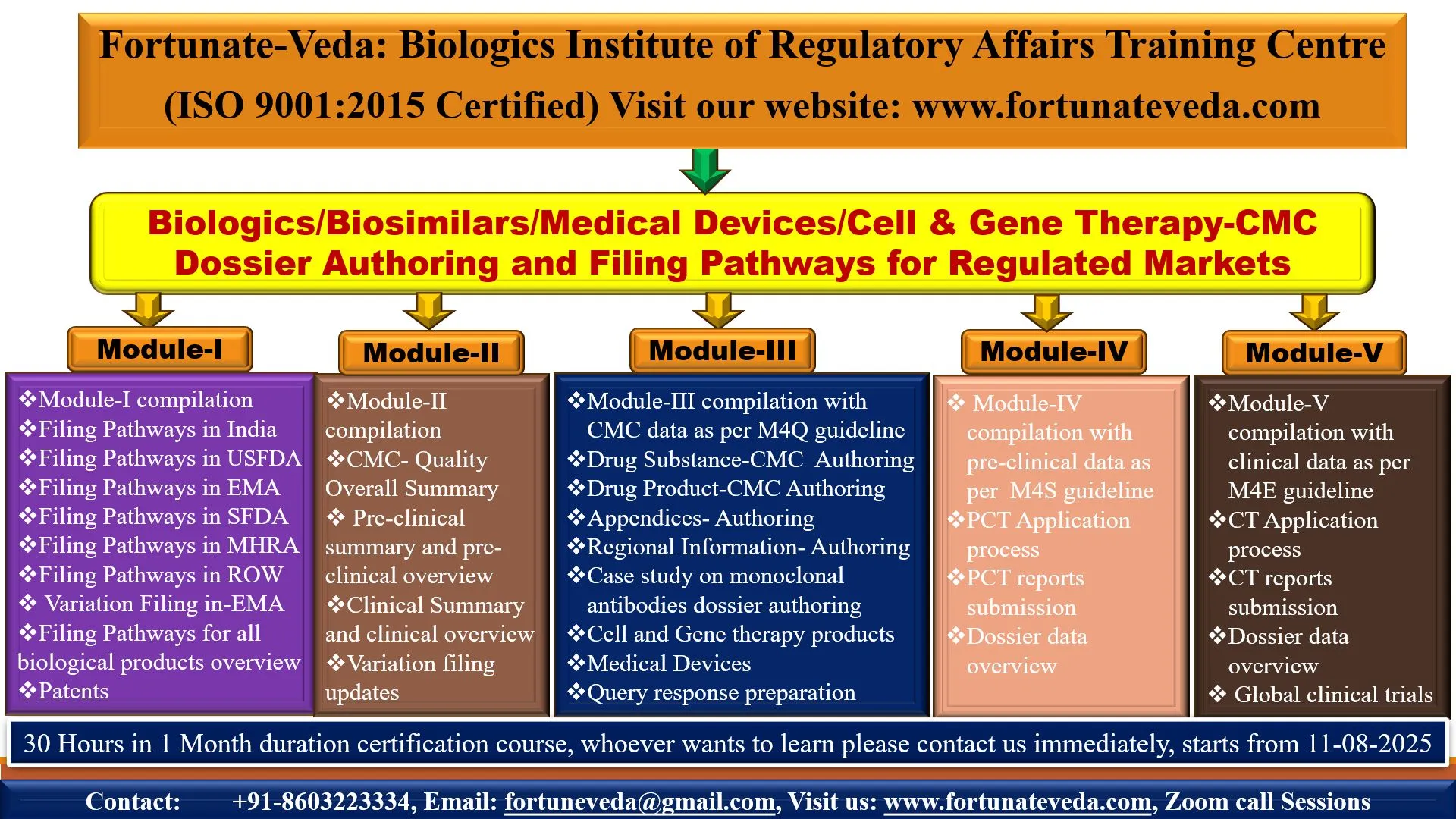 Fortunate-Veda: Biologics Institute of Regulatory Affairs Training Centre (ISO 9001:2015 Certified) Visit our website: www.fortunateveda.com

Biologics/Biosimilars/Medical Devices/Cell & Gene Therapy-CMC Dossier Authoring and Filing Pathways for Regulated Markets

Module-I

❖Module-I compilation
❖Filing Pathways in India
❖Filing Pathways in USFDA
❖Filing Pathways in EMA
❖Filing Pathways in SFDA
❖Filing Pathways in MHRA
❖Filing Pathways in ROW
❖ Variation Filing in-EMA
❖Filing Pathways for all biological products overview
❖Patents

Module-II

❖Module-II compilation
❖CMC- Quality Overall Summary
❖ Pre-clinical summary and pre-clinical overview
❖Clinical Summary and clinical overview
❖Variation filing updates

Module-III

❖Module-III compilation with CMC data as per M4Q guideline
❖Drug Substance-CMC Authoring
❖Drug Product-CMC Authoring
❖Appendices- Authoring
❖Regional Information- Authoring
❖Case study on monoclonal antibodies dossier authoring
❖Cell and Gene therapy products
❖Medical Devices
❖Query response preparation

Module-IV

❖ Module-IV compilation with pre-clinical data as per M4S guideline
❖PCT Application process
❖PCT reports submission
❖Dossier data overview

Module-V

❖Module-V compilation with clinical data as per M4E guideline
❖CT Application process
❖CT reports submission
❖Dossier data overview
❖ Global clinical trials

30 Hours in 1 Month duration certification course, whoever wants to learn please contact us immediately, starts from 11-08-2025

Contact: +91-8603223334, Email: fortuneveda@gmail.com, Visit us: www.fortunateveda.com, Zoom call Sessions